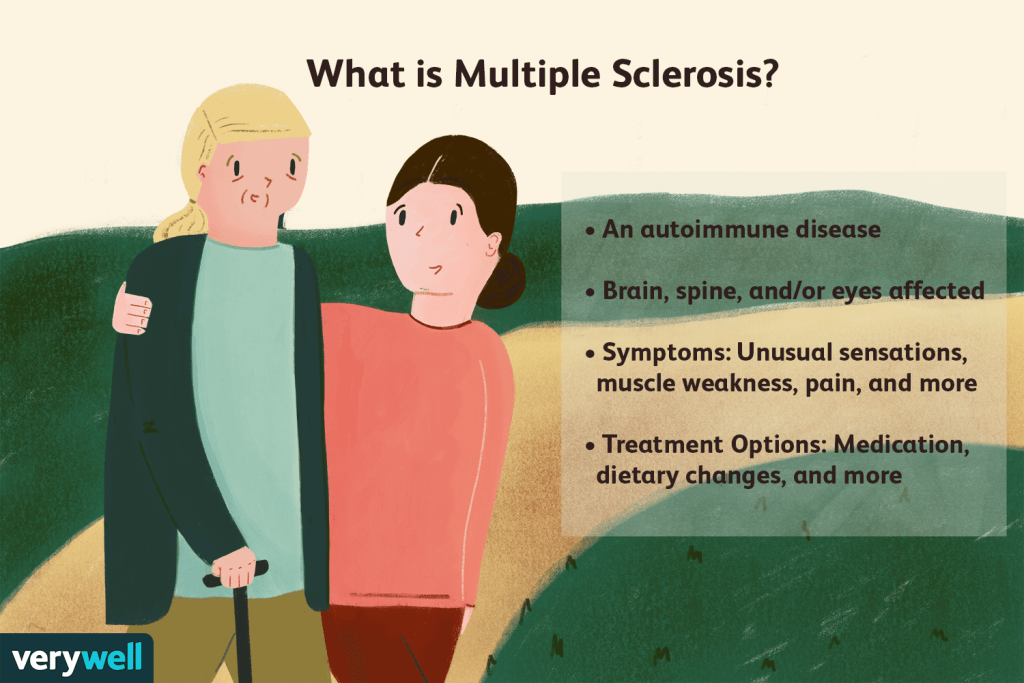 What is Multiple Sclerosis?

• An autoimmune disease

• Brain, spine, and/or eyes affected

• Symptoms: Unusual sensations, muscle weakness, pain, and more

• Treatment Options: Medication, dietary changes, and more

verywell